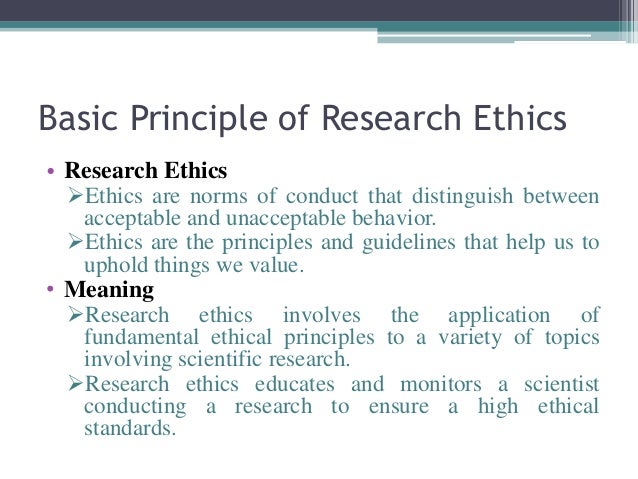 Basic Principle of Research Ethics

• Research Ethics

➢Ethics are norms of conduct that distinguish between acceptable and unacceptable behavior.

➢Ethics are the principles and guidelines that help us to uphold things we value.

• Meaning

➢Research ethics involves the application of fundamental ethical principles to a variety of topics involving scientific research.

➢Research ethics educates and monitors a scientist conducting a research to ensure a high ethical standards.